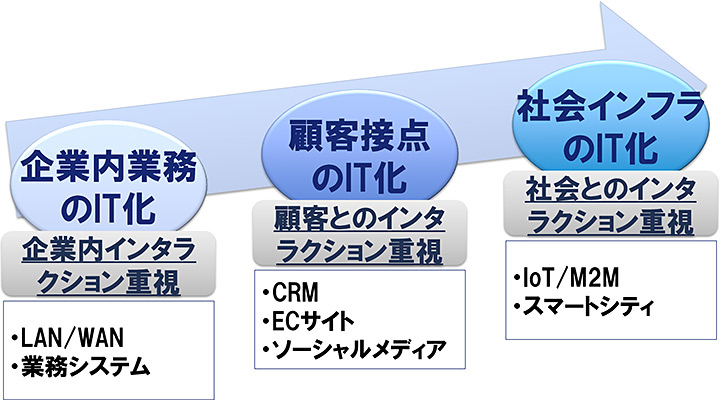 企業内業務のIT化

企業内インタラクション重視

・LAN/WAN
・業務システム

顧客接点のIT化

顧客とのインタラクション重視

・CRM
・ECサイト
・ソーシャルメディア

社会インフラのIT化

社会とのインタラクション重視

・IoT/M2M
・スマートシティ